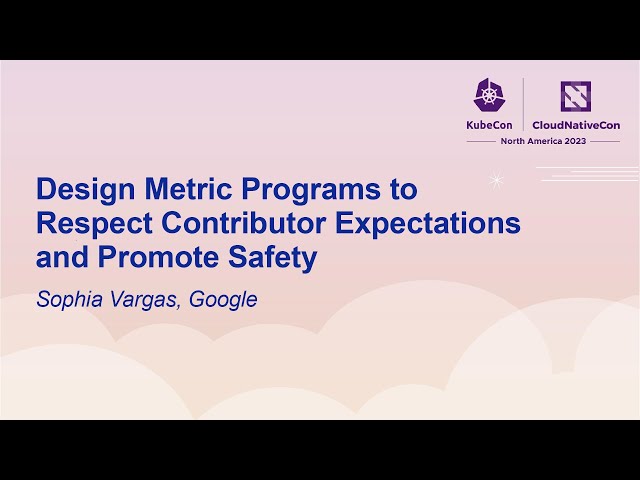 KubeCon CloudNativeCon
North America 2023

Design Metric Programs to Respect Contributor Expectations and Promote Safety

Sophia Vargas, Google